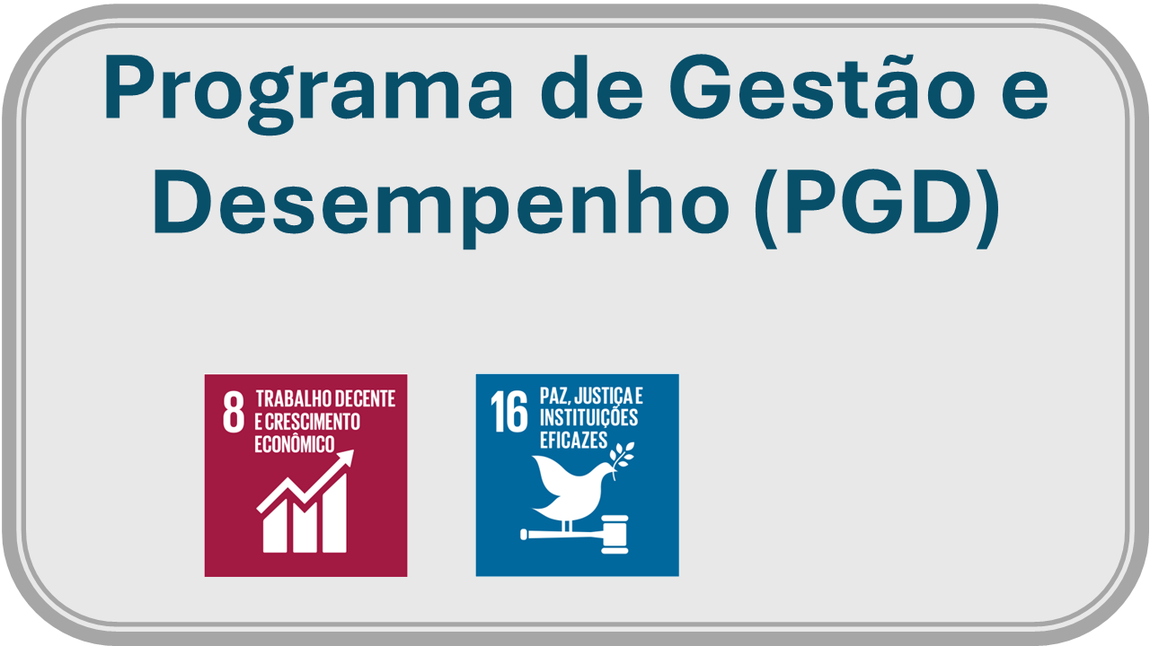 Programa de Gestão e Desempenho (PGD)

8 TRABALHO DECENTE E CRESCIMENTO ECONÔMICO

16 PAZ, JUSTIÇA E INSTITUIÇÕES EFICAZES